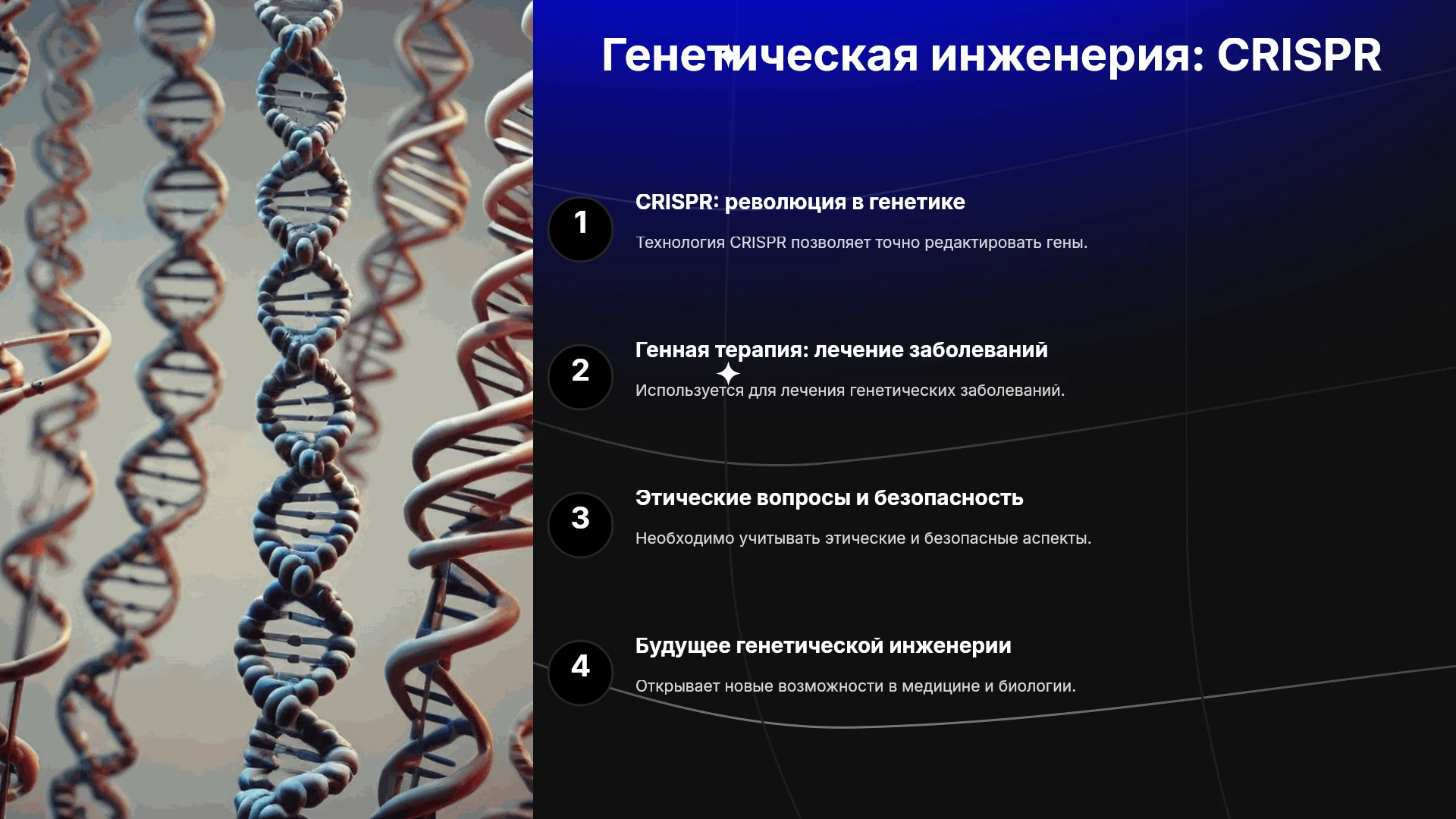 Генетическая инженерия: CRISPR

1

CRISPR: революция в генетике

Технология CRISPR позволяет точно редактировать гены.

2

Генная терапия: лечение заболеваний

Используется для лечения генетических заболеваний.

3

Этические вопросы и безопасность

Необходимо учитывать этические и безопасные аспекты.

4

Будущее генетической инженерии

Открывает новые возможности в медицине и биологии.